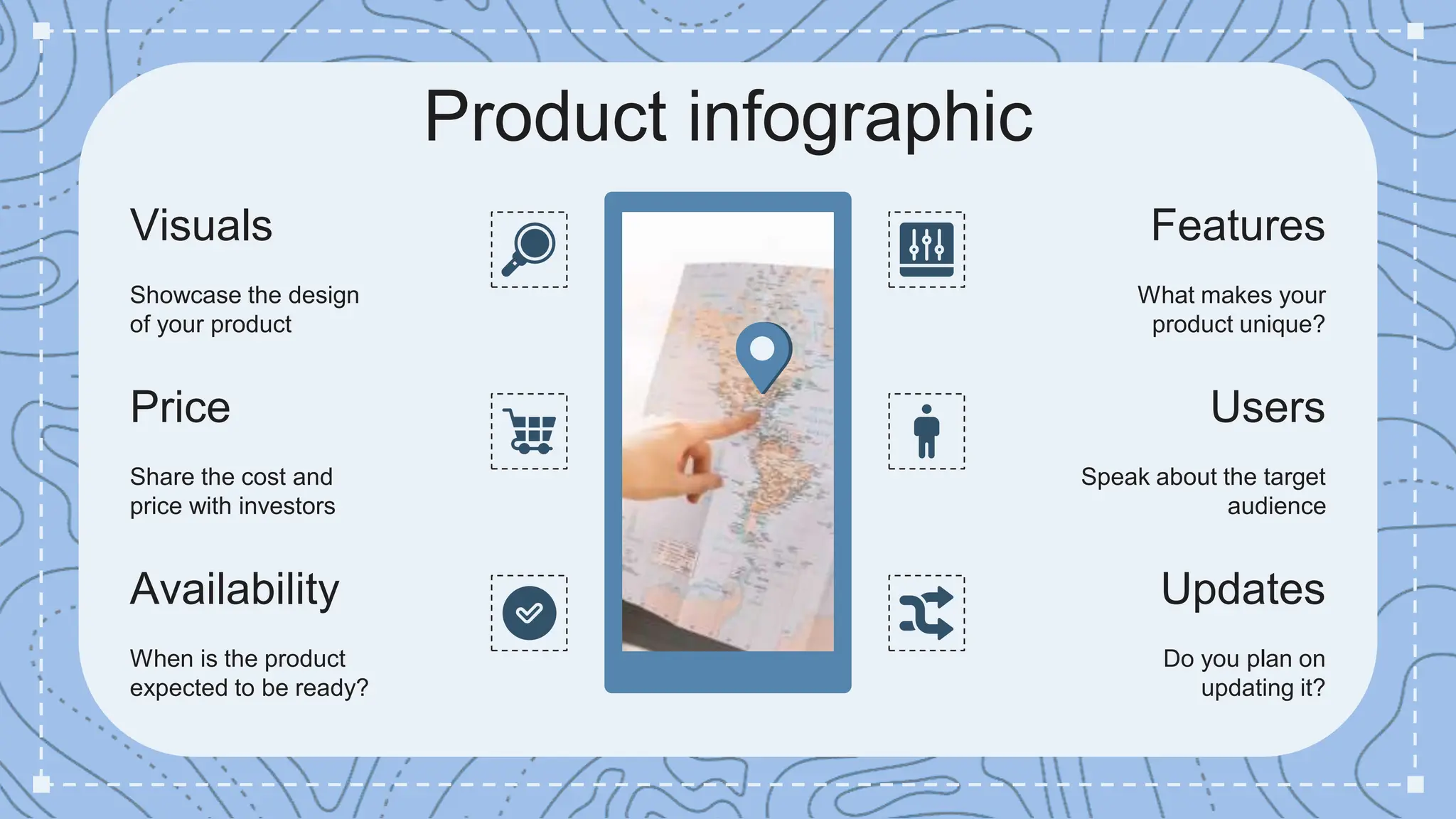 Product infographic

Visuals

Showcase the design of your product

Price

Share the cost and price with investors

Availability

When is the product expected to be ready?

Features

What makes your product unique?

Users

Speak about the target audience

Updates

Do you plan on updating it?